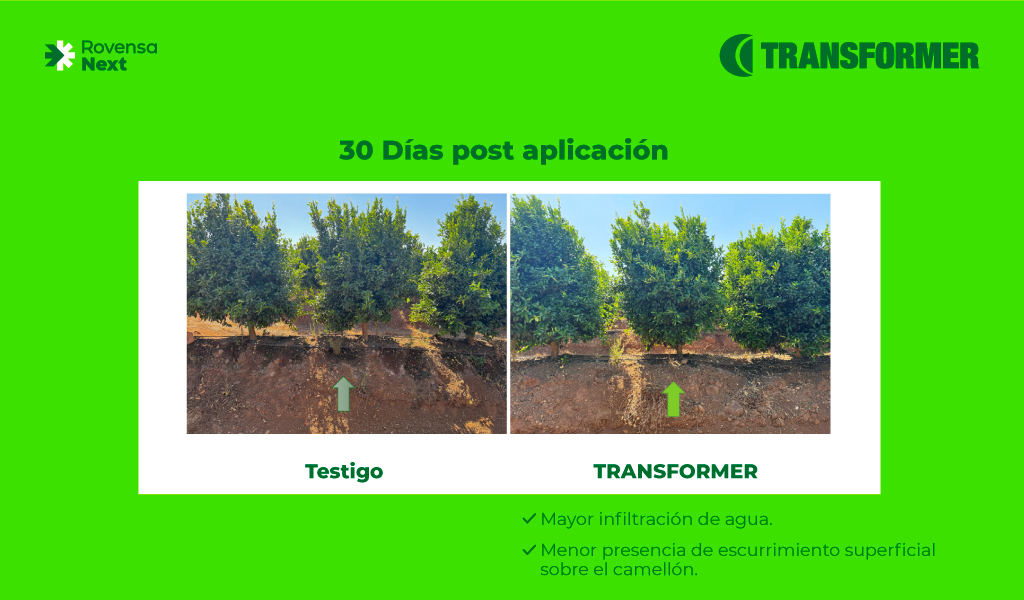 Rovensa Next

TRANSFORMER

30 Días post aplicación

Testigo

TRANSFORMER

✓ Mayor infiltración de agua.

✓ Menor presencia de escurrimiento superficial sobre el camellón.